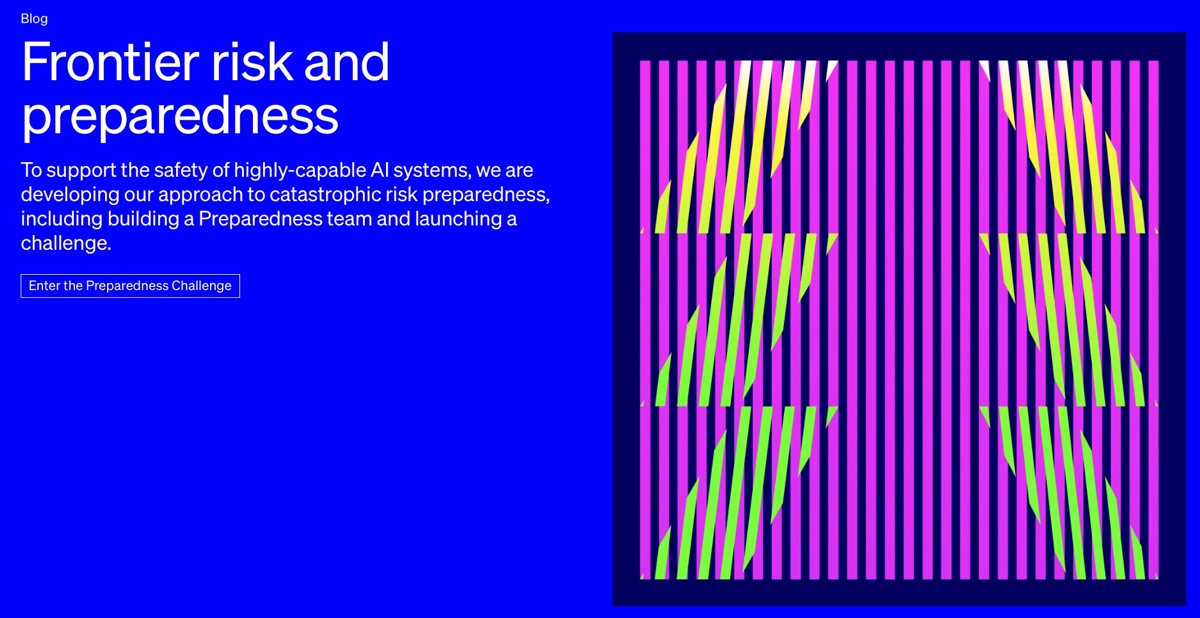 Blog

Frontier risk and preparedness

To support the safety of highly-capable AI systems, we are developing our approach to catastrophic risk preparedness, including building a Preparedness team and launching a challenge.

Enter the Preparedness Challenge